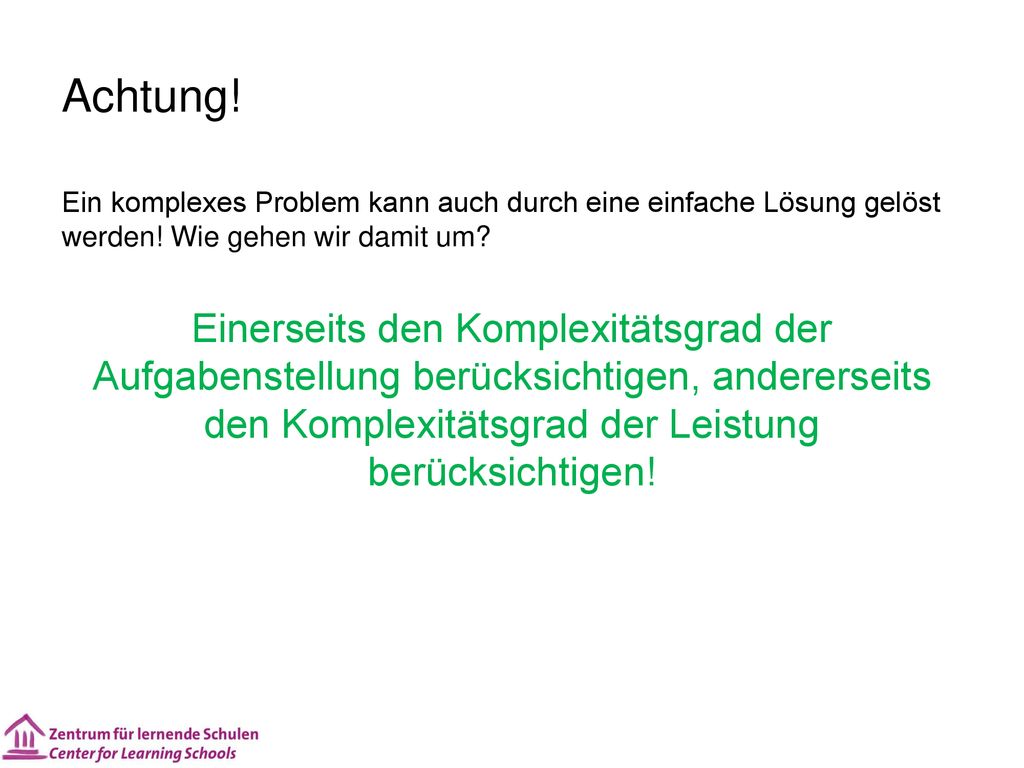 Achtung!

Ein komplexes Problem kann auch durch eine einfache Lösung gelöst werden! Wie gehen wir damit um?

Einerseits den Komplexitätsgrad der Aufgabenstellung berücksichtigen, andererseits den Komplexitätsgrad der Leistung berücksichtigen!

Zentrum für lernende Schulen
Center for Learning Schools